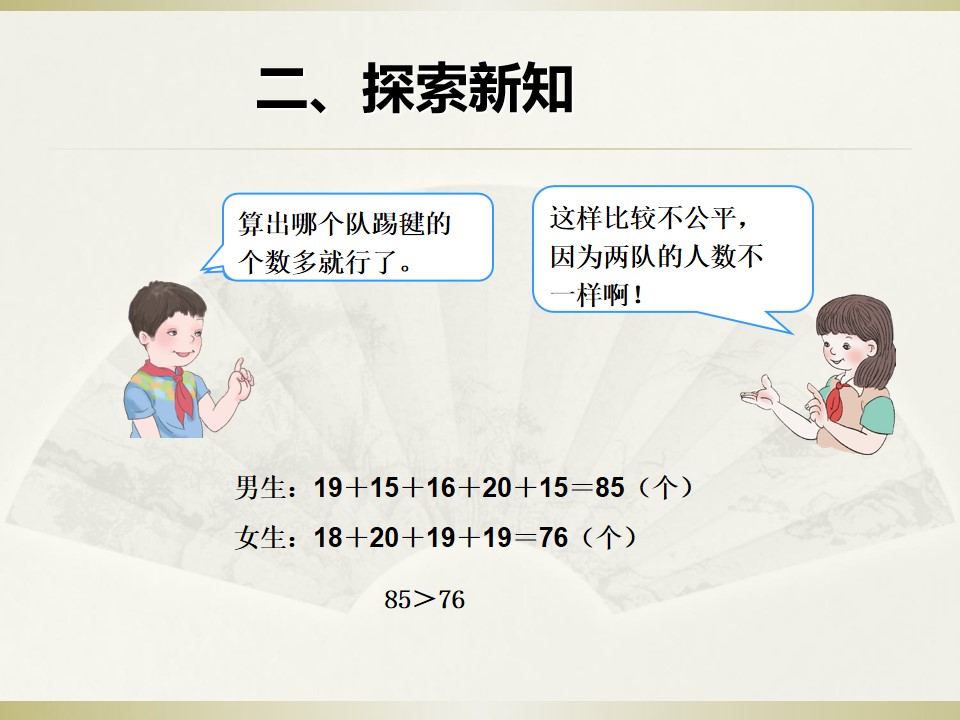 二、探索新知

算出哪个队踢毽的个数多就行了。

这样比较不公平，因为两队的人数不一样啊！

男生：$19+15+16+20+15=85$（个）

女生：$18+20+19+19=76$（个）

$85>76$